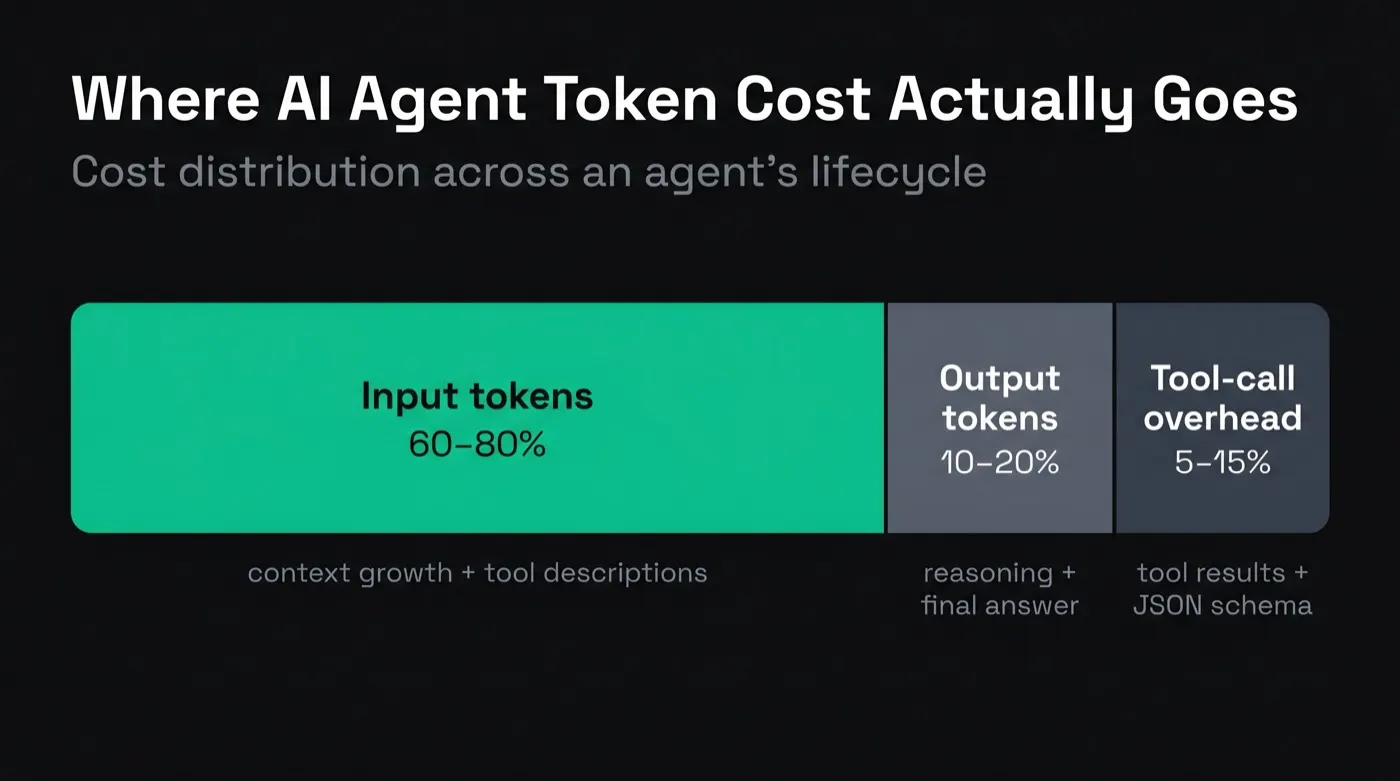 Where AI Agent Token Cost Actually Goes

Cost distribution across an agent's lifecycle

Input tokens
60–80%

Output tokens
10–20%

Tool-call overhead
5–15%

context growth + tool descriptions

reasoning + final answer

tool results + JSON schema